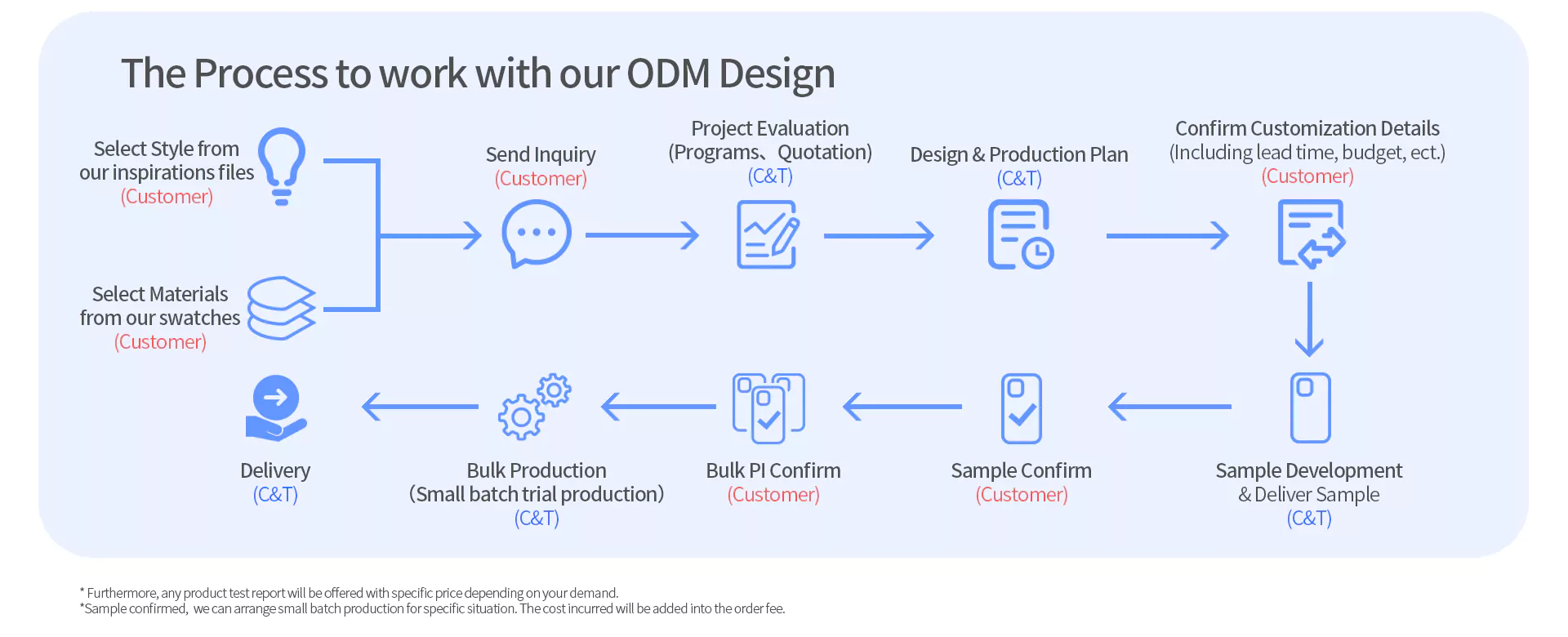 The Process to work with our ODM Design

Select Style from our inspirations files (Customer)

Select Materials from our swatches (Customer)

Send Inquiry (Customer)

Project Evaluation (Programs、Quotation) (C&T)

Design & Production Plan (C&T)

Confirm Customization Details (Including lead time, budget, ect.) (Customer)

Sample Development & Deliver Sample (C&T)

Sample Confirm (Customer)

Bulk PI Confirm (Customer)

Bulk Production (Small batch trial production) (C&T)

Delivery (C&T)

* Furthermore, any product test report will be offered with specific price depending on your demand.
*Sample confirmed, we can arrange small batch production for specific situation. The cost incurred will be added into the order fee.